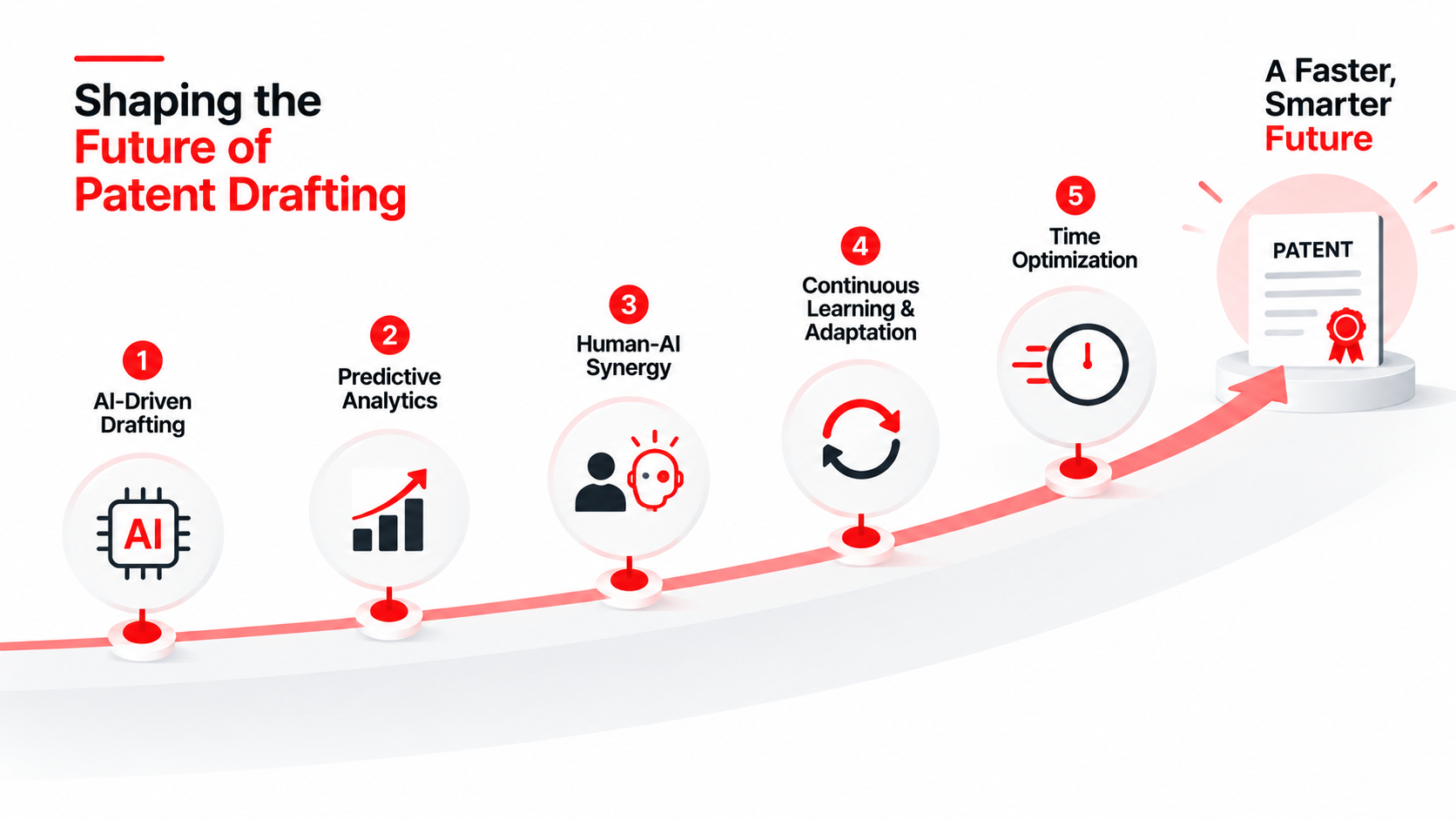 Shaping the Future of Patent Drafting

1
AI-Driven Drafting

AI

2
Predictive Analytics

3
Human-AI Synergy

4
Continuous Learning & Adaptation

5
Time Optimization

A Faster, Smarter Future

PATENT